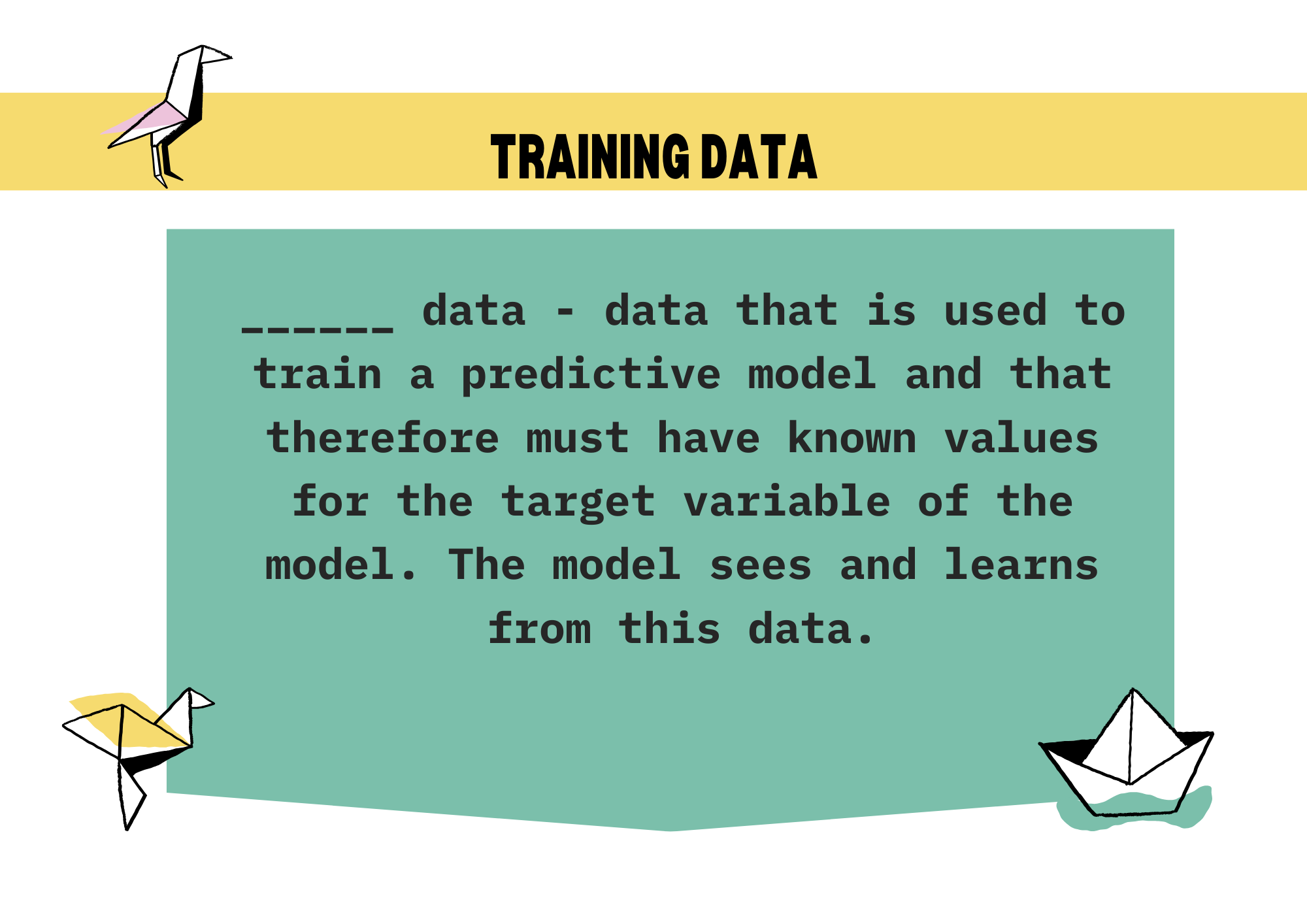 TRAINING DATA

______ data - data that is used to train a predictive model and that therefore must have known values for the target variable of the model. The model sees and learns from this data.